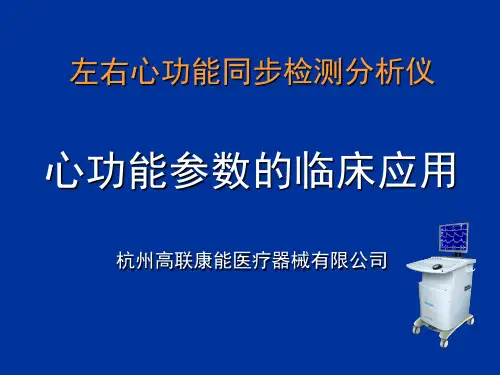 左右心功能同步检测分析仪

心功能参数的临床应用

杭州高联康能医疗器械有限公司